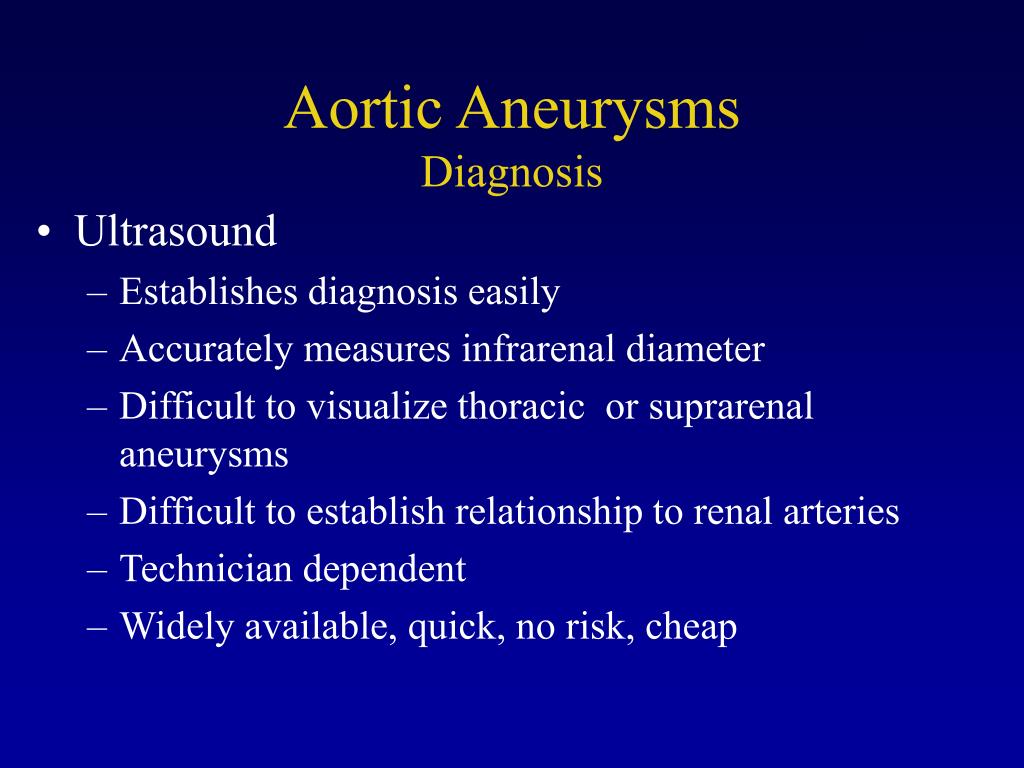 Aortic Aneurysms
Diagnosis

• Ultrasound
– Establishes diagnosis easily
– Accurately measures infrarenal diameter
– Difficult to visualize thoracic or suprarenal aneurysms
– Difficult to establish relationship to renal arteries
– Technician dependent
– Widely available, quick, no risk, cheap